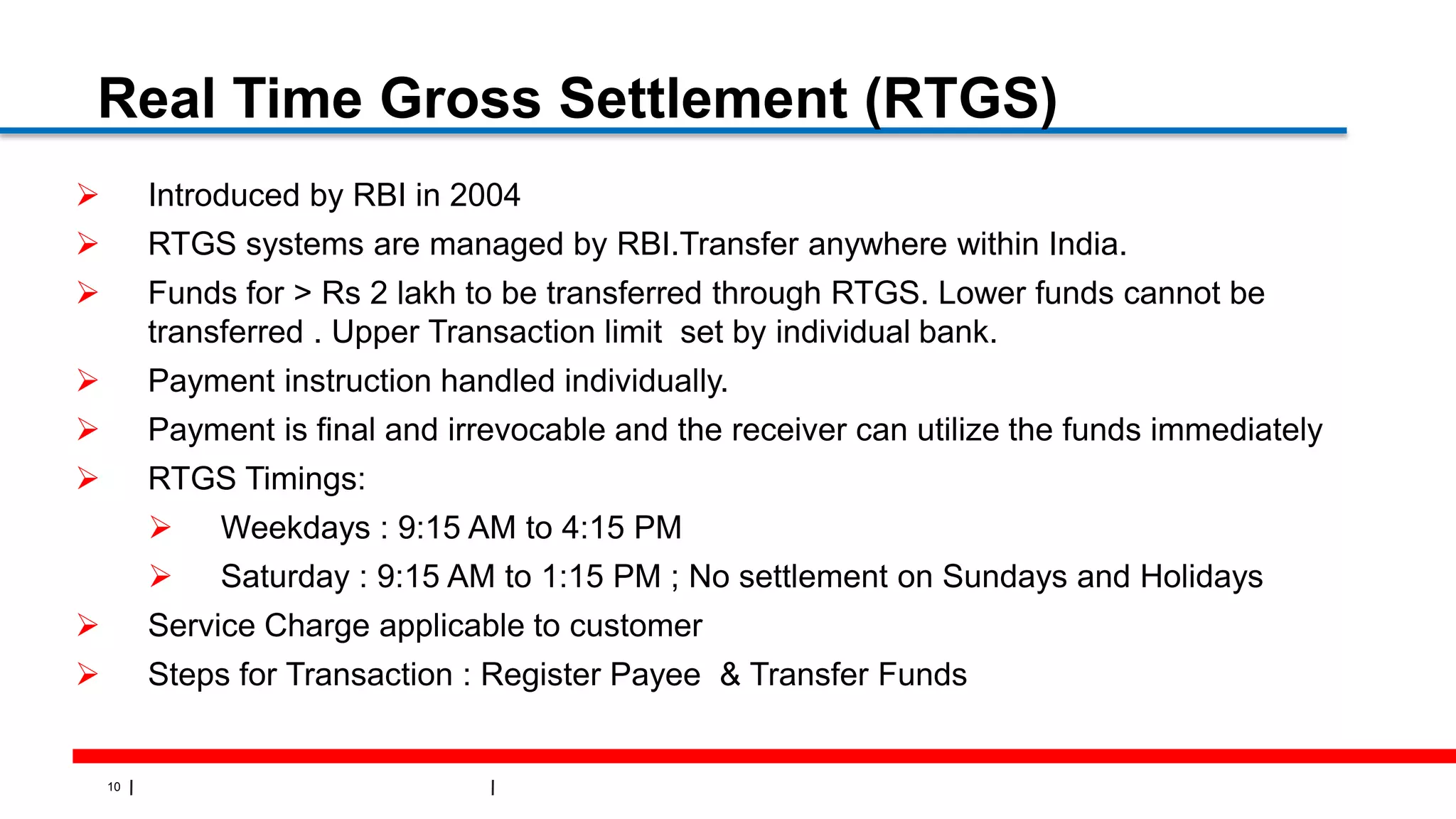 Real Time Gross Settlement (RTGS)

➢ Introduced by RBI in 2004

➢ RTGS systems are managed by RBI.Transfer anywhere within India.

➢ Funds for > Rs 2 lakh to be transferred through RTGS. Lower funds cannot be transferred . Upper Transaction limit set by individual bank.

➢ Payment instruction handled individually.

➢ Payment is final and irrevocable and the receiver can utilize the funds immediately

➢ RTGS Timings:

➢ Weekdays : 9:15 AM to 4:15 PM

➢ Saturday : 9:15 AM to 1:15 PM ; No settlement on Sundays and Holidays

➢ Service Charge applicable to customer

➢ Steps for Transaction : Register Payee & Transfer Funds

10 | |